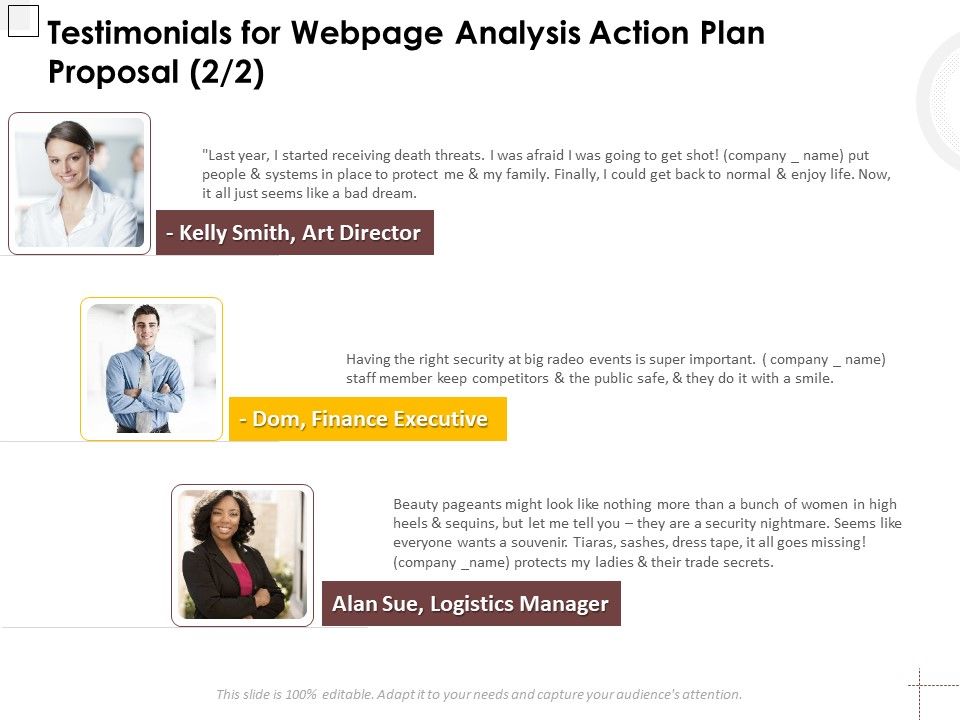 Testimonials for Webpage Analysis Action Plan Proposal (2/2)

"Last year, I started receiving death threats. I was afraid I was going to get shot! (company _ name) put people & systems in place to protect me & my family. Finally, I could get back to normal & enjoy life. Now, it all just seems like a bad dream.

- Kelly Smith, Art Director

Having the right security at big radeo events is super important. ( company _ name) staff member keep competitors & the public safe, & they do it with a smile.

- Dom, Finance Executive

Beauty pageants might look like nothing more than a bunch of women in high heels & sequins, but let me tell you – they are a security nightmare. Seems like everyone wants a souvenir. Tiaras, sashes, dress tape, it all goes missing! (company _name) protects my ladies & their trade secrets.

Alan Sue, Logistics Manager

This slide is 100% editable. Adapt it to your needs and capture your audience's attention.